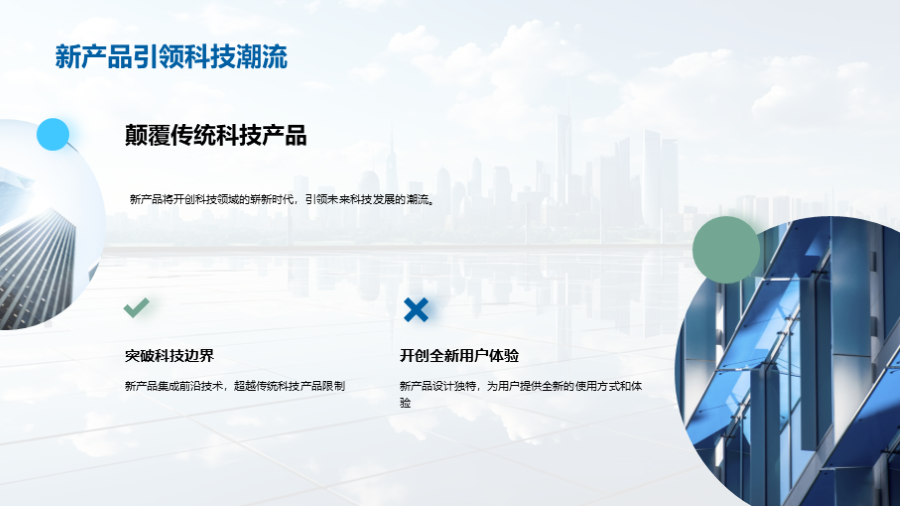 新产品引领科技潮流

颠覆传统科技产品

新产品将开创科技领域的崭新时代，引领未来科技发展的潮流。

突破科技边界

新产品集成前沿技术，超越传统科技产品限制

开创全新用户体验

新产品设计独特，为用户提供全新的使用方式和体验